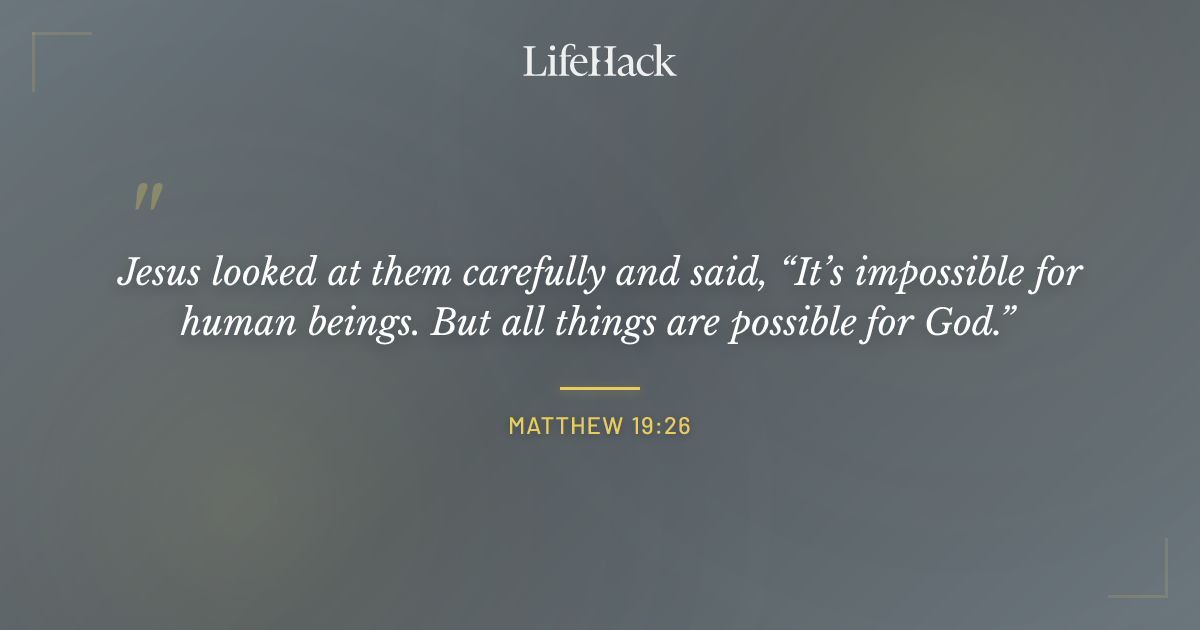 LifeHack

"

Jesus looked at them carefully and said, “It’s impossible for human beings. But all things are possible for God.”

MATTHEW 19:26